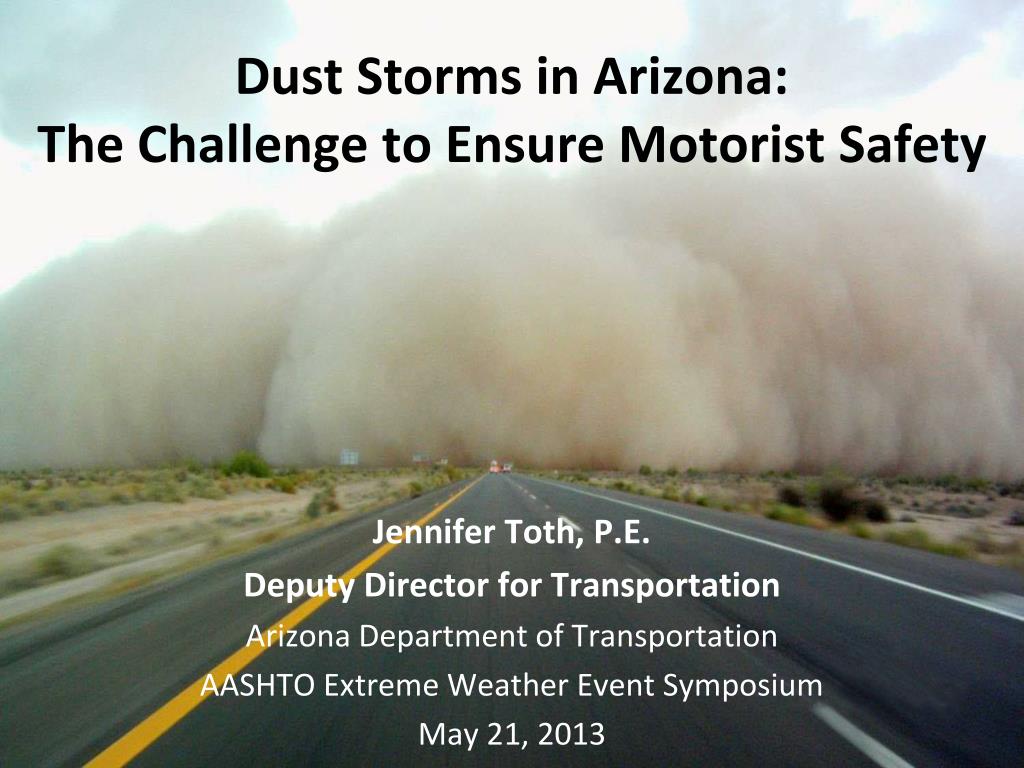 Dust Storms in Arizona:
The Challenge to Ensure Motorist Safety

Jennifer Toth, P.E.
Deputy Director for Transportation
Arizona Department of Transportation
AASHTO Extreme Weather Event Symposium
May 21, 2013